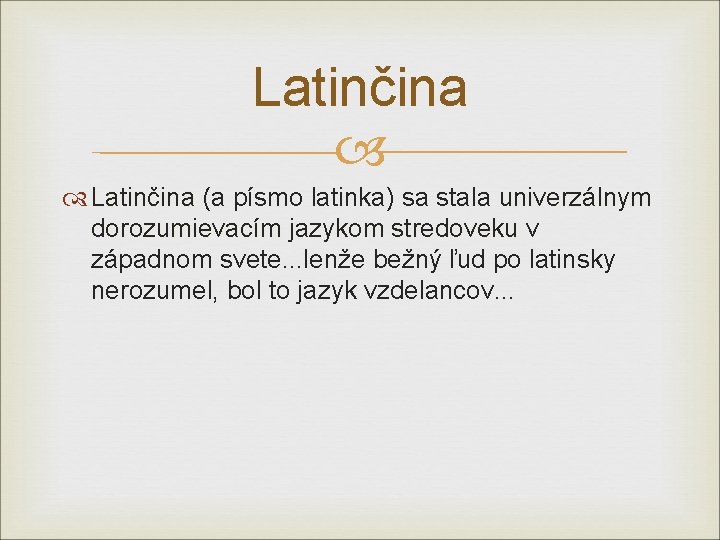 Latinčina

Latinčina (a písmo latinka) sa stala univerzálnym dorozumievacím jazykom stredoveku v západnom svete...lenže bežný ľud po latinsky nerozumel, bol to jazyk vzdelancov...